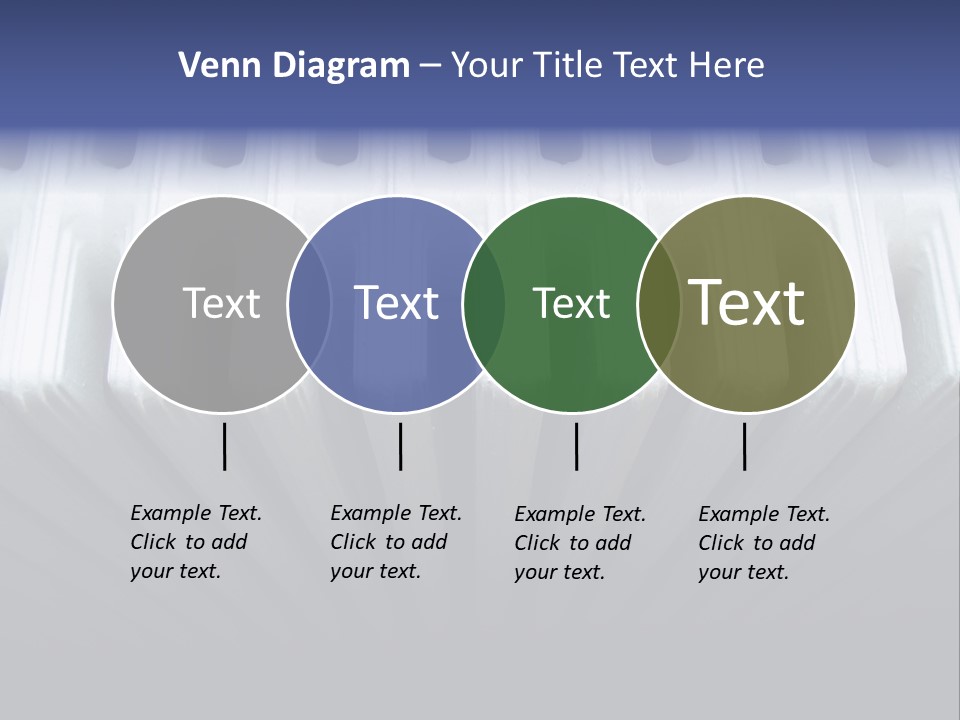 Venn Diagram – Your Title Text Here

Text

Text

Text

Text

Example Text. Click to add your text.

Example Text. Click to add your text.

Example Text. Click to add your text.

Example Text. Click to add your text.